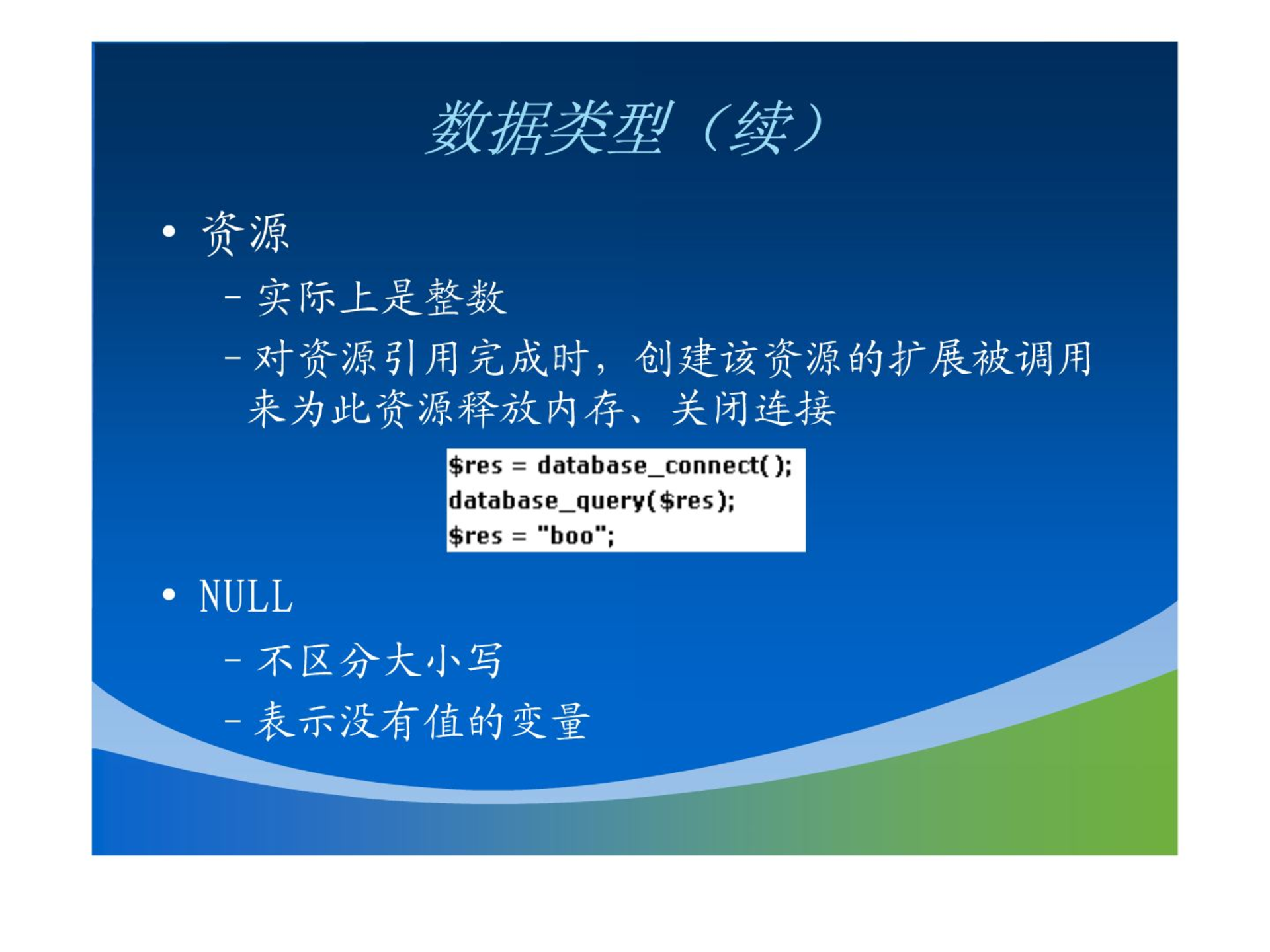 数据类型（续）

• 资源
  – 实际上是整数
  – 对资源引用完成时，创建该资源的扩展被调用来为此资源释放内存、关闭连接

$res = database_connect();
database_query($res);
$res = "boo";

• NULL
  – 不区分大小写
  – 表示没有值的变量